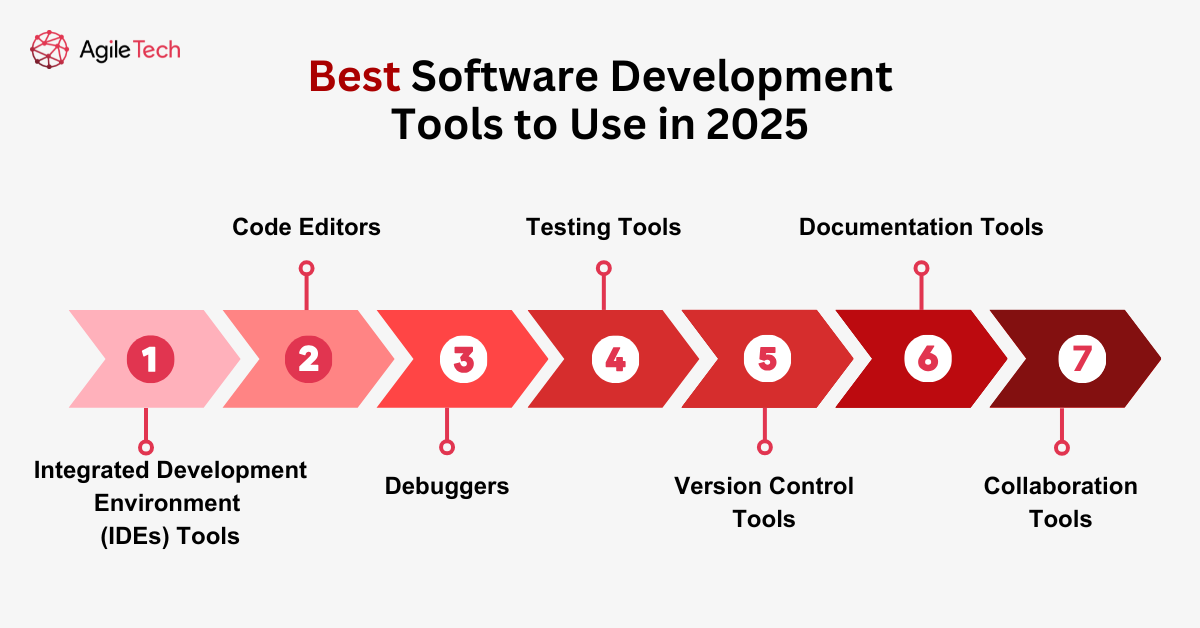 AgileTech

Best Software Development Tools to Use in 2025

Code Editors

Testing Tools

Documentation Tools

1

2

3

4

5

6

7

Integrated Development Environment (IDEs) Tools

Debuggers

Version Control Tools

Collaboration Tools